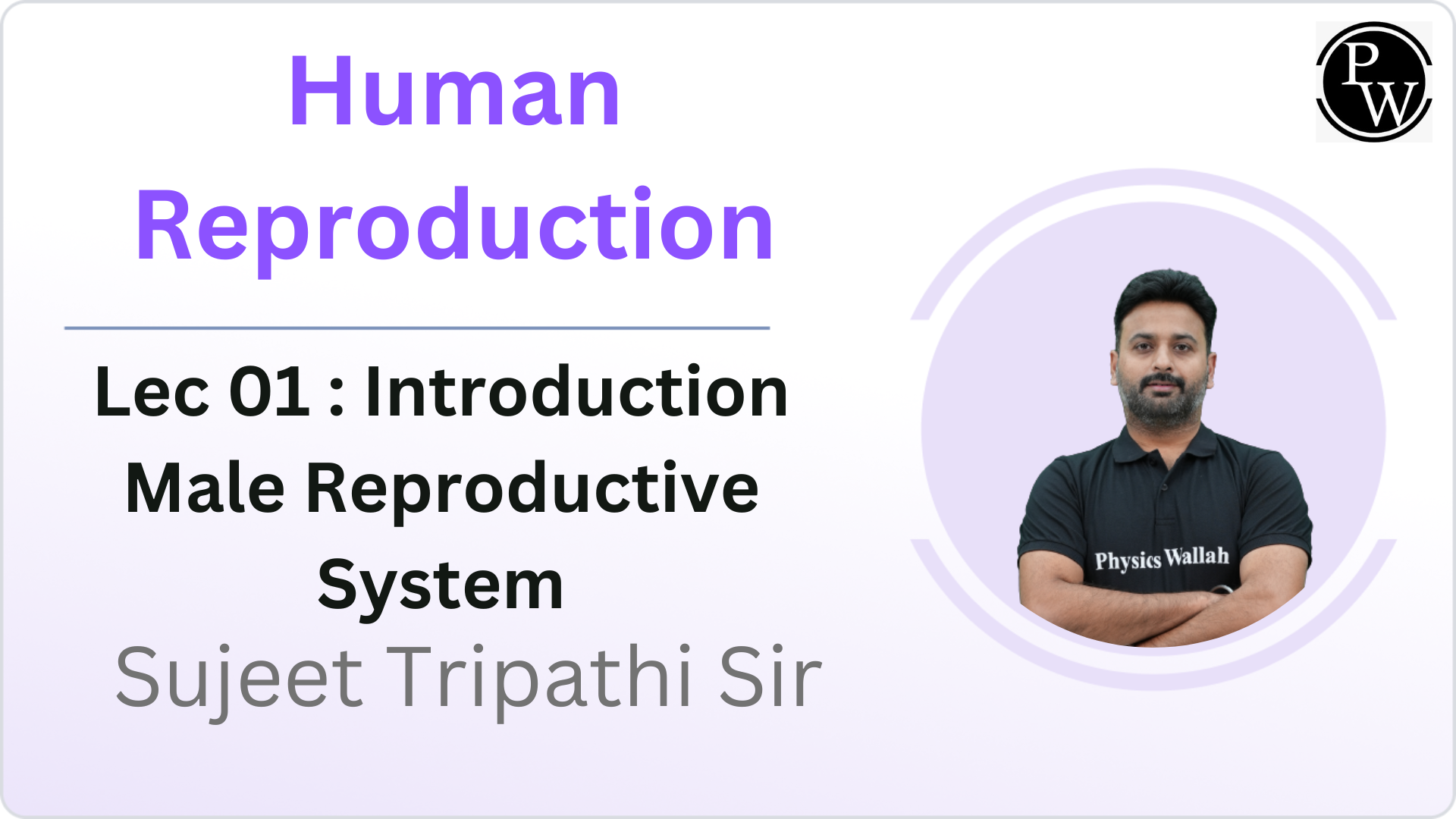 Human Reproduction

Lec 01 : Introduction Male Reproductive System

Sujeet Tripathi Sir

PW

Physics Wallah